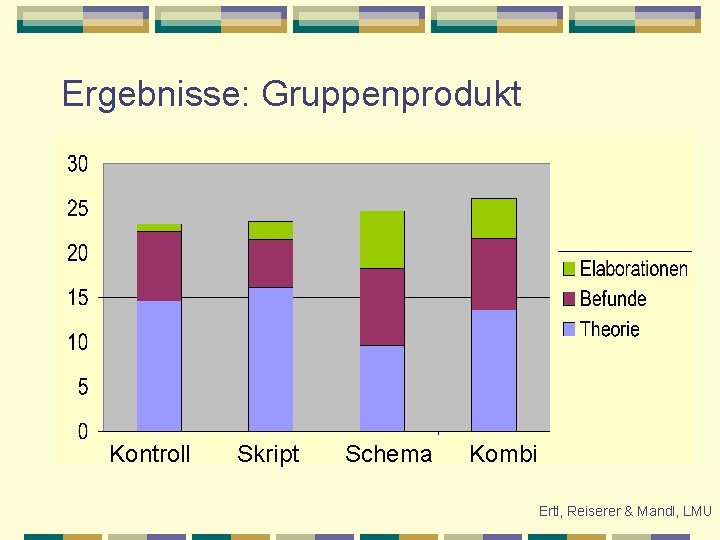 Ergebnisse: Gruppenprodukt

30
25
20
15
10
5
0

Kontroll
Skript
Schema
Kombi

Elaborationen
Befunde
Theorie

Ertl, Reiserer & Mandl, LMU